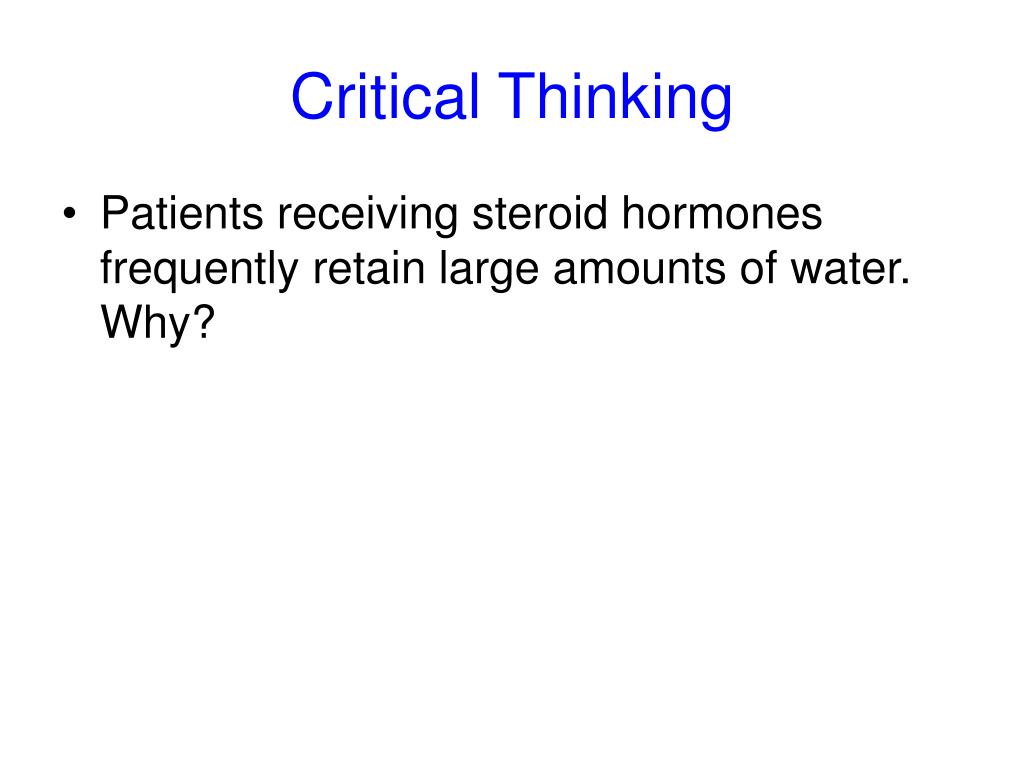 Critical Thinking

• Patients receiving steroid hormones frequently retain large amounts of water. Why?